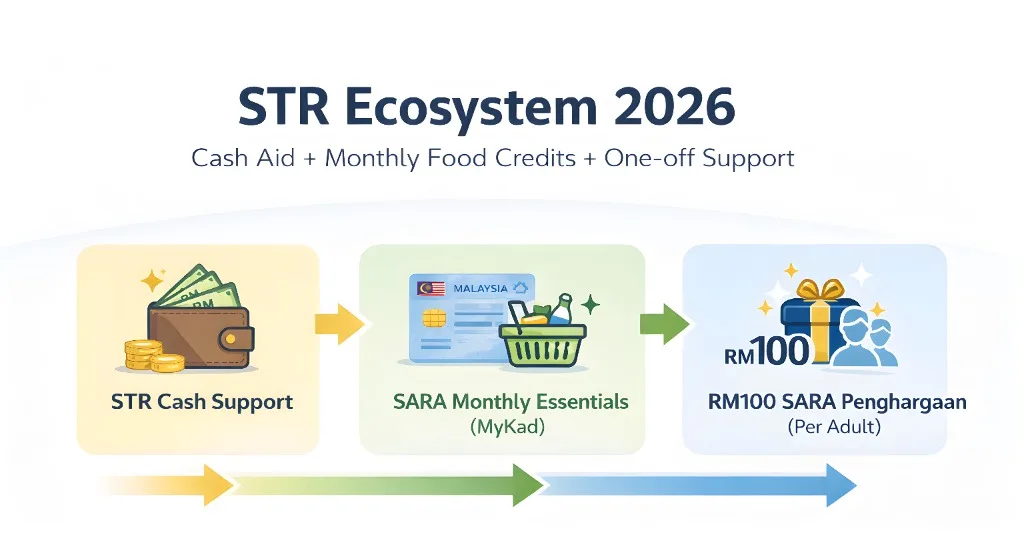 STR Ecosystem 2026

Cash Aid + Monthly Food Credits + One-off Support

RM

STR Cash Support

MALAYSIA

SARA Monthly Essentials
(MyKad)

RM100

RM100 SARA Penghargaan
(Per Adult)